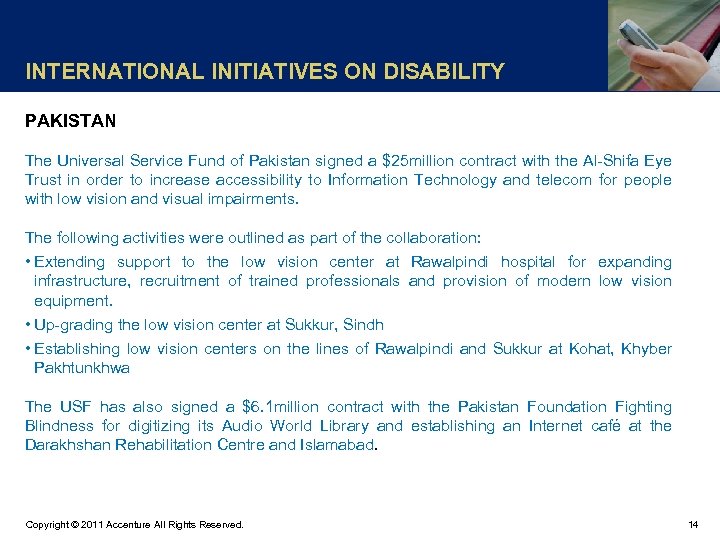 INTERNATIONAL INITIATIVES ON DISABILITY

PAKISTAN

The Universal Service Fund of Pakistan signed a \$25million contract with the Al-Shifa Eye Trust in order to increase accessibility to Information Technology and telecom for people with low vision and visual impairments.

The following activities were outlined as part of the collaboration:
• Extending support to the low vision center at Rawalpindi hospital for expanding infrastructure, recruitment of trained professionals and provision of modern low vision equipment.
• Up-grading the low vision center at Sukkur, Sindh
• Establishing low vision centers on the lines of Rawalpindi and Sukkur at Kohat, Khyber Pakhtunkhwa

The USF has also signed a \$6.1million contract with the Pakistan Foundation Fighting Blindness for digitizing its Audio World Library and establishing an Internet café at the Darakhshan Rehabilitation Centre and Islamabad.

Copyright © 2011 Accenture All Rights Reserved.

14